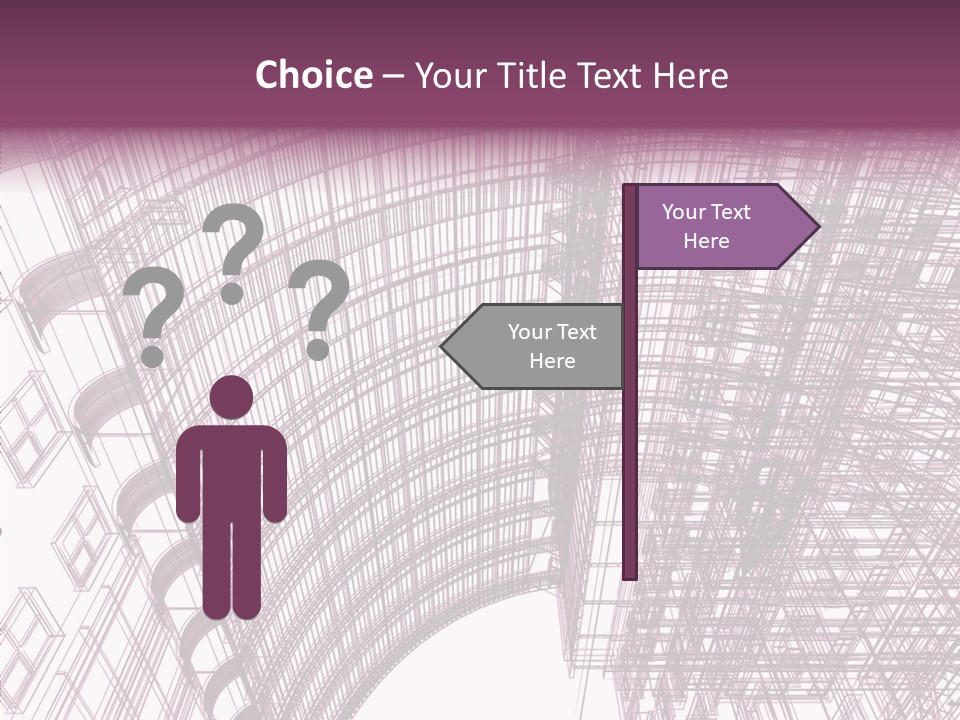 Choice – Your Title Text Here

? ? ?

Your Text Here

Your Text Here